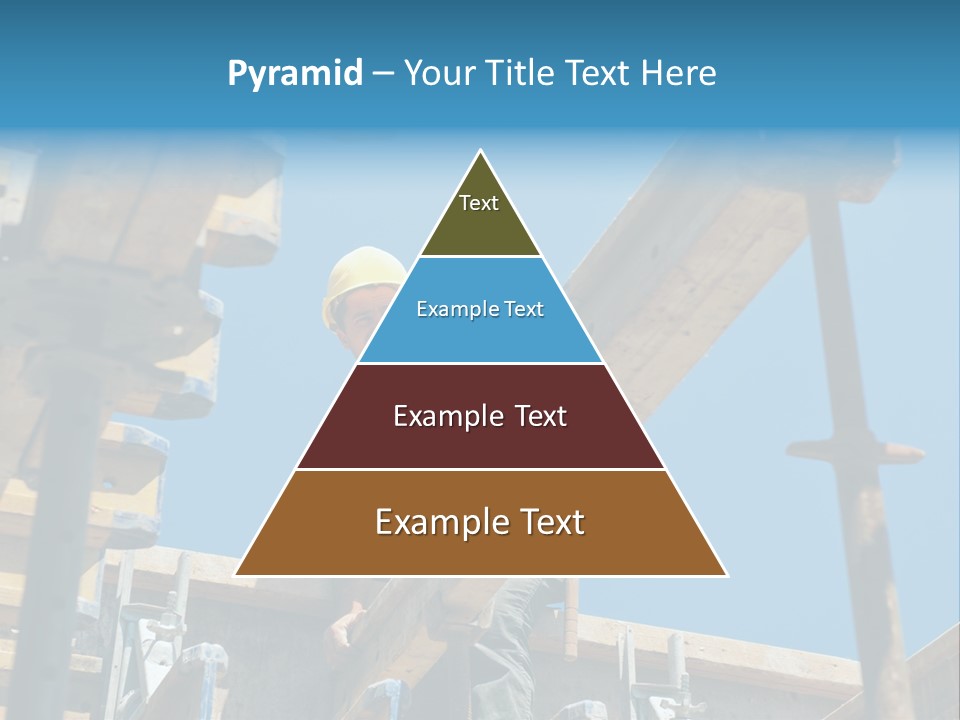 Pyramid – Your Title Text Here

Text

Example Text

Example Text

Example Text